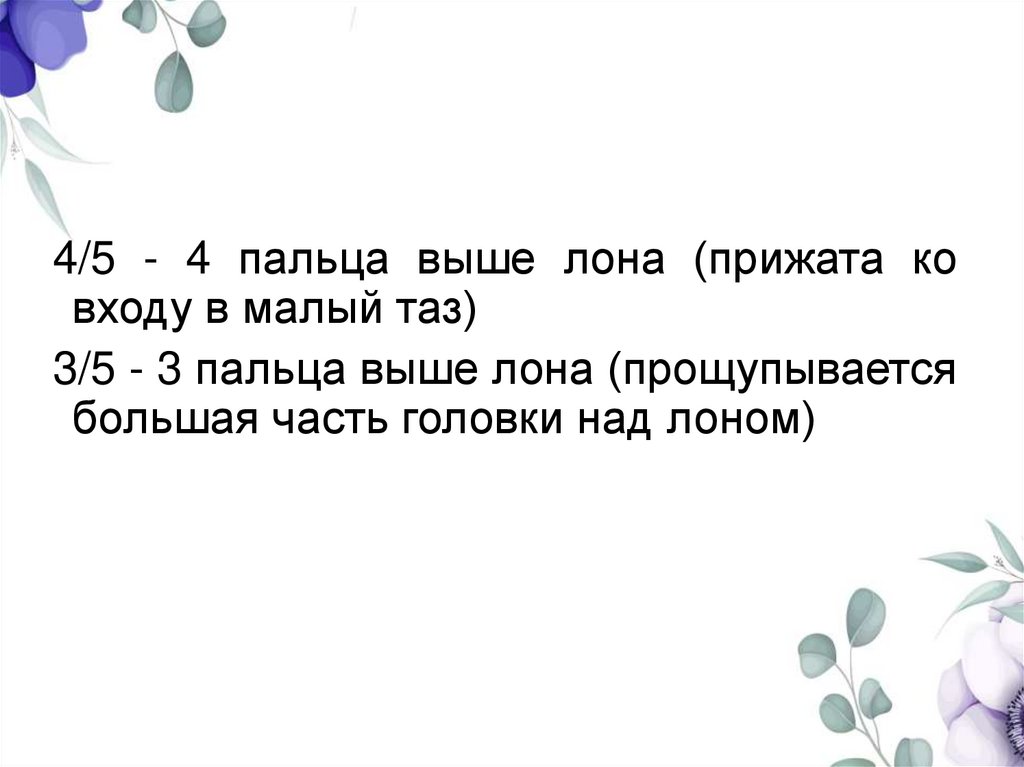 4/5 - 4 пальца выше лона (прижата ко входу в малый таз)

3/5 - 3 пальца выше лона (прощупывается большая часть головки над лоном)